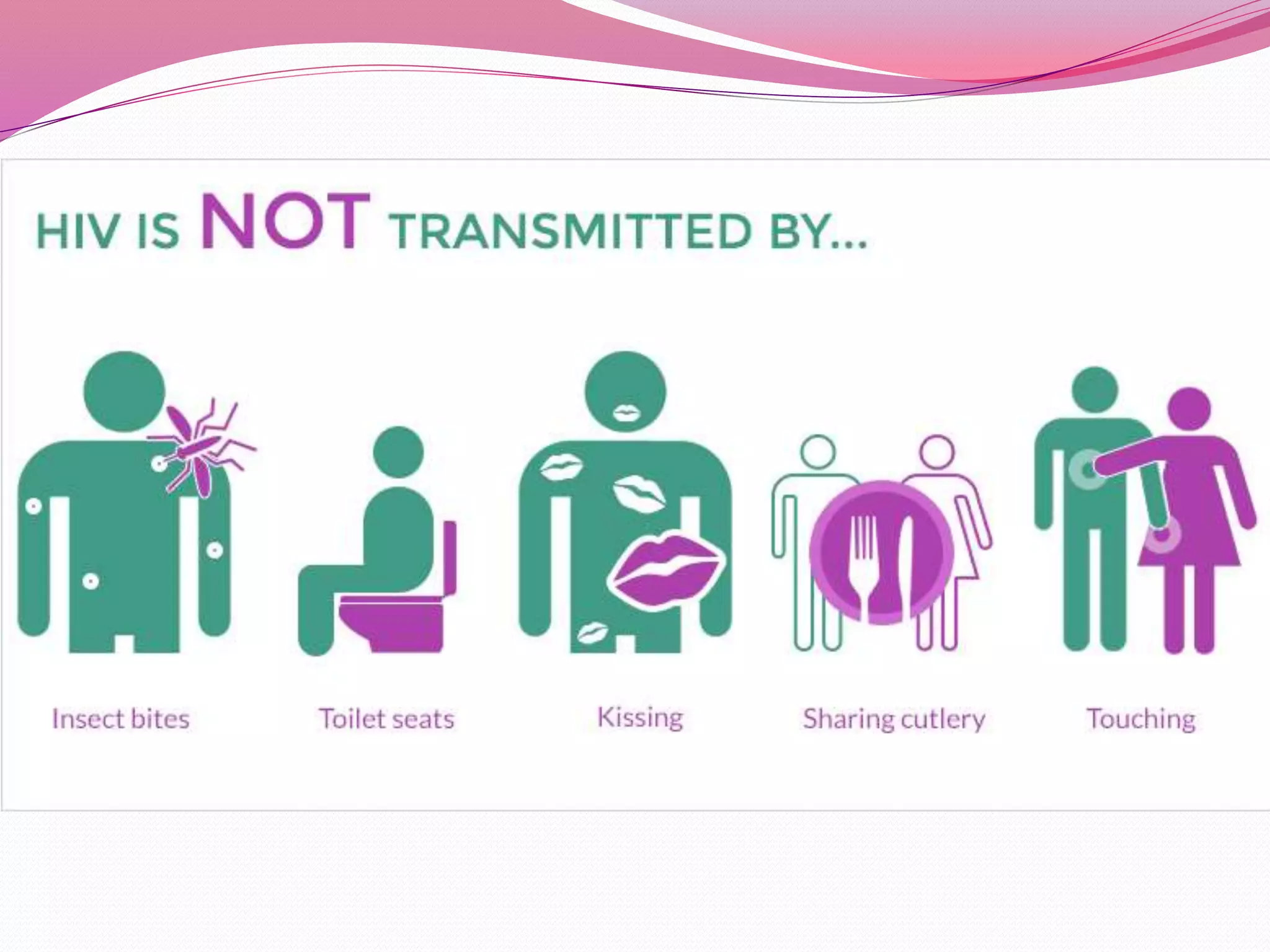 HIV IS NOT TRANSMITTED BY...

Insect bites

Toilet seats

Kissing

Sharing cutlery

Touching